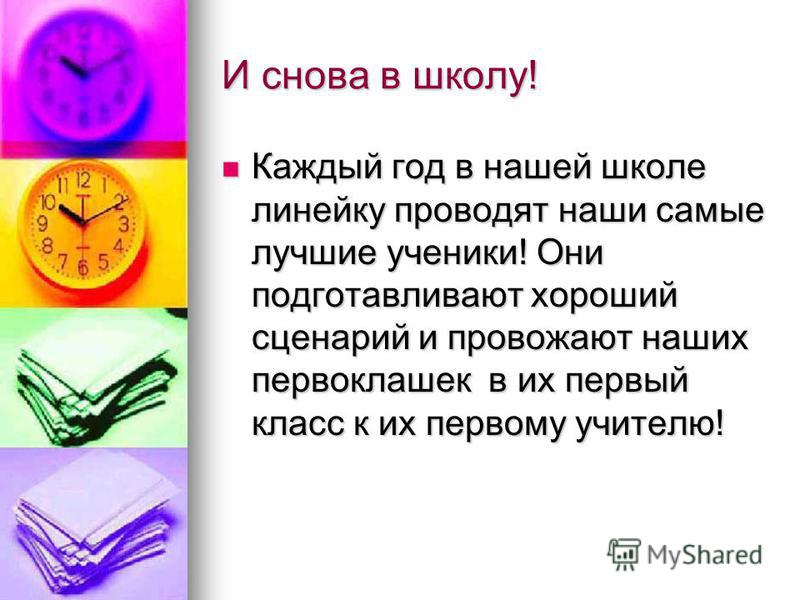 И снова в школу!

Каждый год в нашей школе линейку проводят наши самые лучшие ученики! Они подготавливают хороший сценарий и провожают наших первоклашек в их первый класс к их первому учителю!

MyShared